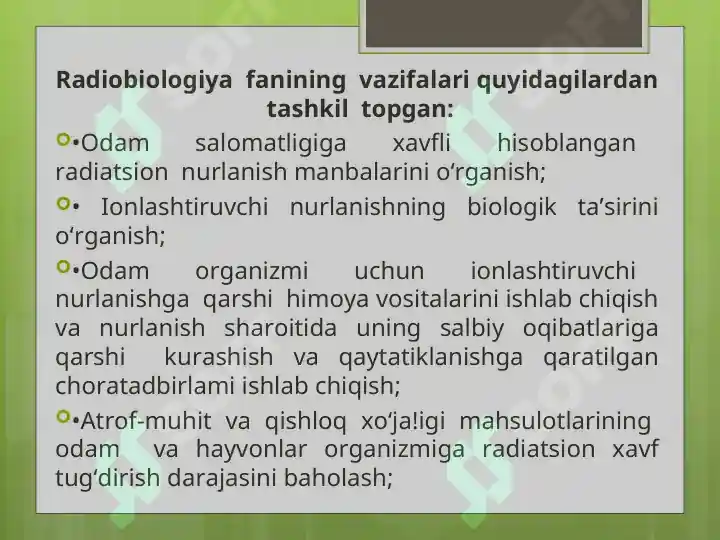 Radiobiologiya fanining vazifalari quyidagilardan tashkil topgan:

•Odam salomatligiga xavfli hisoblangan radiatsion nurlanish manbalarini o‘rganish;

• Ionlashtiruvchi nurlanishning biologik ta’sirini o‘rganish;

•Odam organizmi uchun ionlashtiruvchi nurlanishga qarshi himoya vositalarini ishlab chiqish va nurlanish sharoitida uning salbiy oqibatlariga qarshi kurashish va qaytatiklanishga qaratilgan choratadbirlami ishlab chiqish;

•Atrof-muhit va qishloq xo‘ja!igi mahsulotlarining odam va hayvonlar organizmiga radiatsion xavf tug‘dirish darajasini baholash;